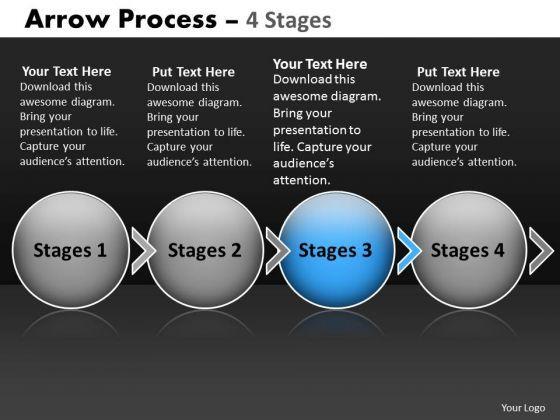 Arrow Process – 4 Stages

Your Text Here
Download this awesome diagram. Bring your presentation to life. Capture your audience's attention.

Put Text Here
Download this awesome diagram. Bring your presentation to life. Capture your audience's attention.

Your Text Here
Download this awesome diagram. Bring your presentation to life. Capture your audience's attention.

Put Text Here
Download this awesome diagram. Bring your presentation to life. Capture your audience's attention.

Stages 1

Stages 2

Stages 3

Stages 4

Your Logo